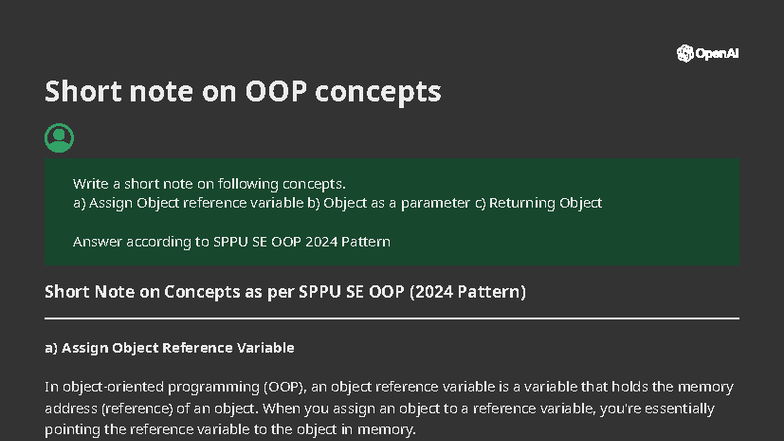 OpenAI

Short note on OOP concepts

Write a short note on following concepts.
a) Assign Object reference variable b) Object as a parameter c) Returning Object

Answer according to SPPU SE OOP 2024 Pattern

Short Note on Concepts as per SPPU SE OOP (2024 Pattern)

a) Assign Object Reference Variable

In object-oriented programming (OOP), an object reference variable is a variable that holds the memory address (reference) of an object. When you assign an object to a reference variable, you're essentially pointing the reference variable to the object in memory.